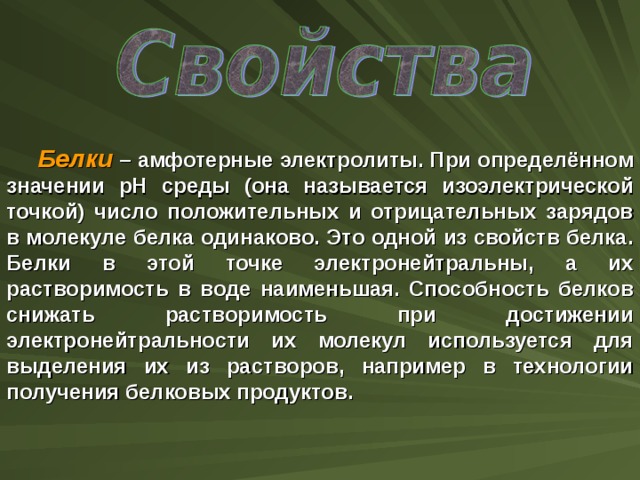 Свойства

Белки – амфотерные электролиты. При определённом значении pH среды (она называется изоэлектрической точкой) число положительных и отрицательных зарядов в молекуле белка одинаково. Это одной из свойств белка. Белки в этой точке электронейтральны, а их растворимость в воде наименьшая. Способность белков снижать растворимость при достижении электронейтральности их молекул используется для выделения их из растворов, например в технологии получения белковых продуктов.